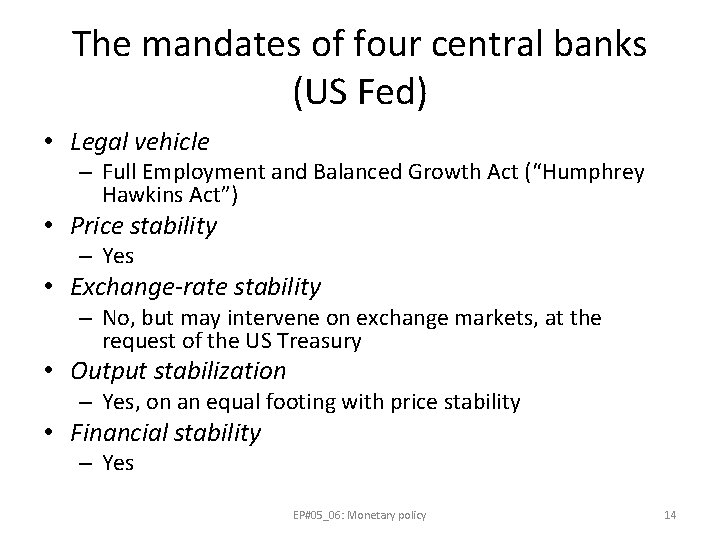 The mandates of four central banks (US Fed)

• Legal vehicle
 – Full Employment and Balanced Growth Act (“Humphrey Hawkins Act”)
• Price stability
 – Yes
• Exchange-rate stability
 – No, but may intervene on exchange markets, at the request of the US Treasury
• Output stabilization
 – Yes, on an equal footing with price stability
• Financial stability
 – Yes

EP#05_06: Monetary policy

14